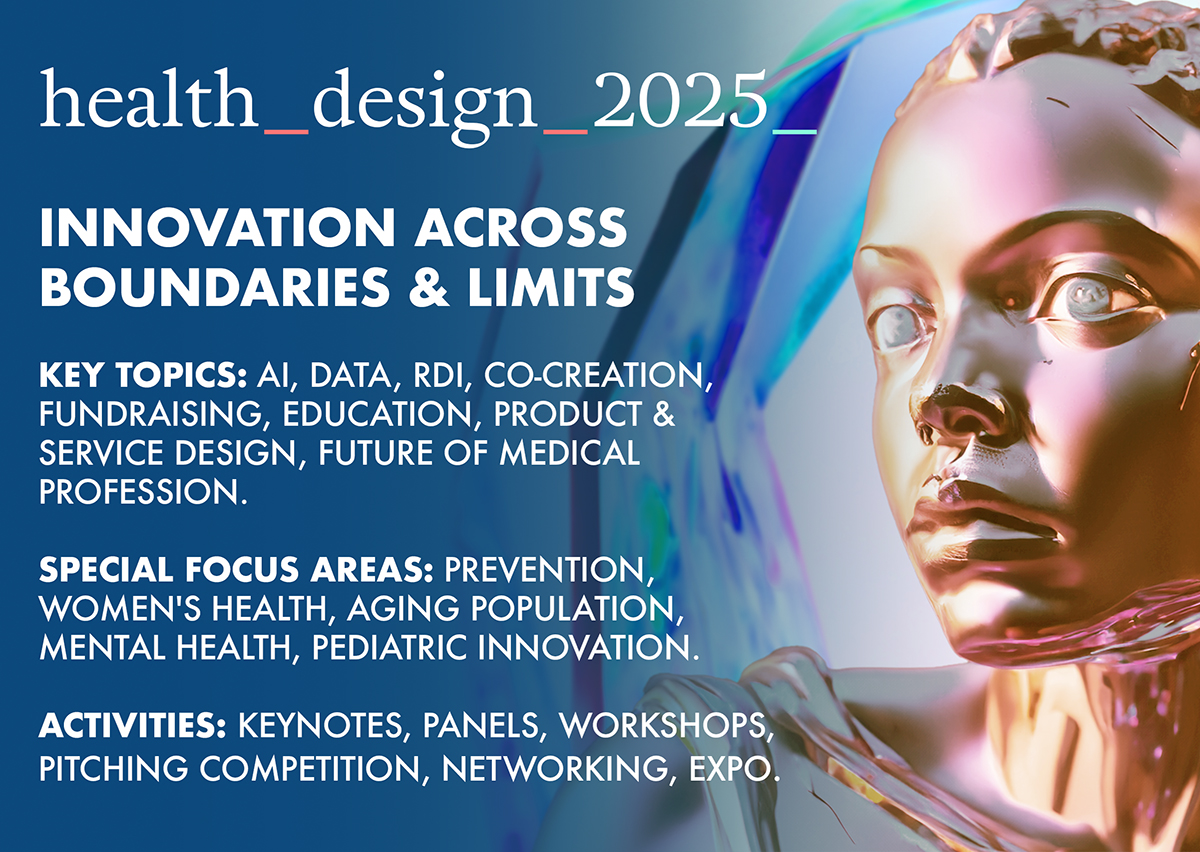 health_design_2025_

INNOVATION ACROSS BOUNDARIES & LIMITS

KEY TOPICS: AI, DATA, RDI, CO-CREATION, FUNDRAISING, EDUCATION, PRODUCT & SERVICE DESIGN, FUTURE OF MEDICAL PROFESSION.

SPECIAL FOCUS AREAS: PREVENTION, WOMEN'S HEALTH, AGING POPULATION, MENTAL HEALTH, PEDIATRIC INNOVATION.

ACTIVITIES: KEYNOTES, PANELS, WORKSHOPS, PITCHING COMPETITION, NETWORKING, EXPO.